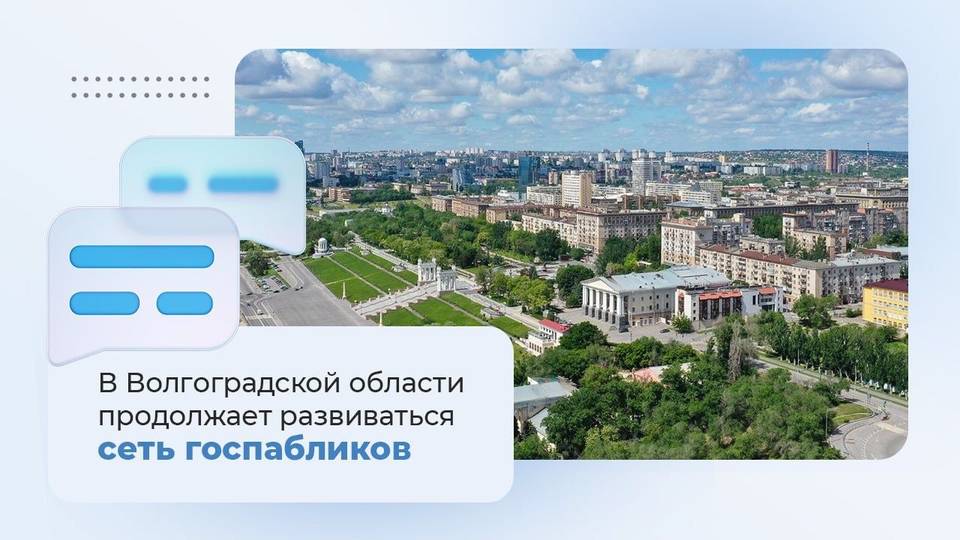 В Волгоградской области продолжает развиваться сеть госпабликов